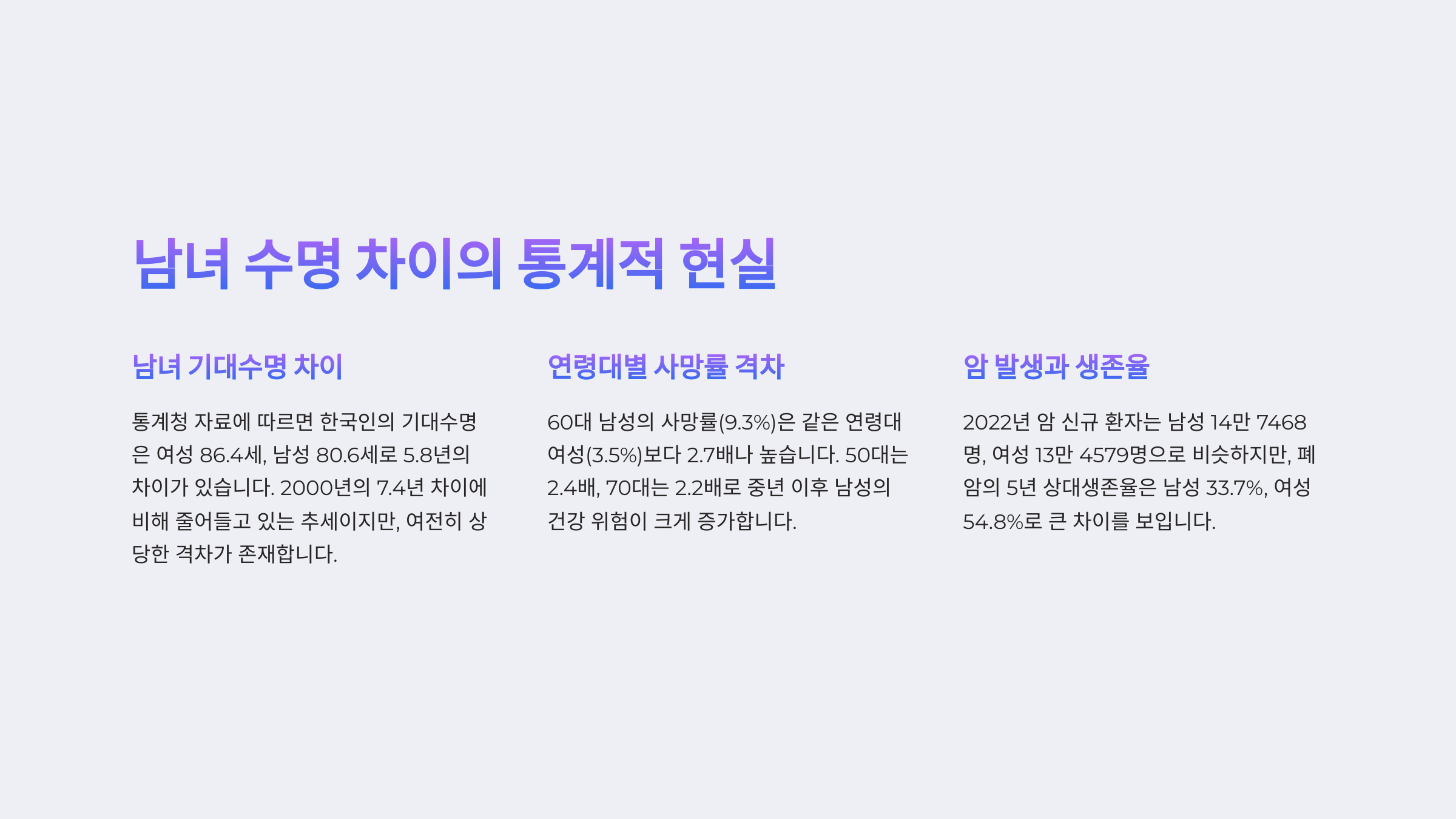 남녀 수명 차이의 통계적 현실

남녀 기대수명 차이

통계청 자료에 따르면 한국인의 기대수명은 여성 86.4세, 남성 80.6세로 5.8년의 차이가 있습니다. 2000년의 7.4년 차이에 비해 줄어들고 있는 추세이지만, 여전히 상당한 격차가 존재합니다.

연령대별 사망률 격차

60대 남성의 사망률(9.3%)은 같은 연령대 여성(3.5%)보다 2.7배나 높습니다. 50대는 2.4배, 70대는 2.2배로 중년 이후 남성의 건강 위험이 크게 증가합니다.

암 발생과 생존율

2022년 암 신규 환자는 남성 14만 7468명, 여성 13만 4579명으로 비슷하지만, 폐암의 5년 상대생존율은 남성 33.7%, 여성 54.8%로 큰 차이를 보입니다.